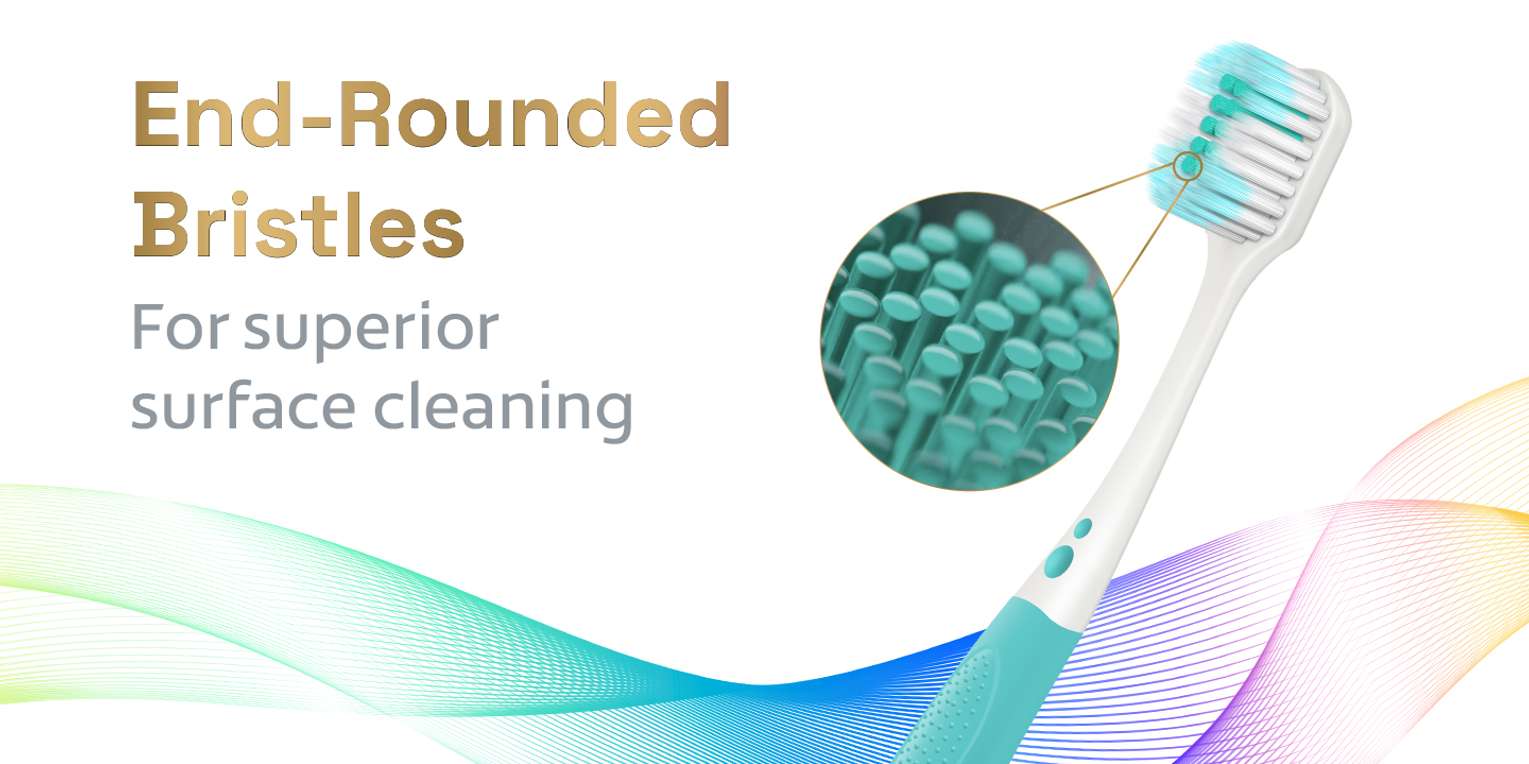 End-Rounded Bristles

For superior surface cleaning